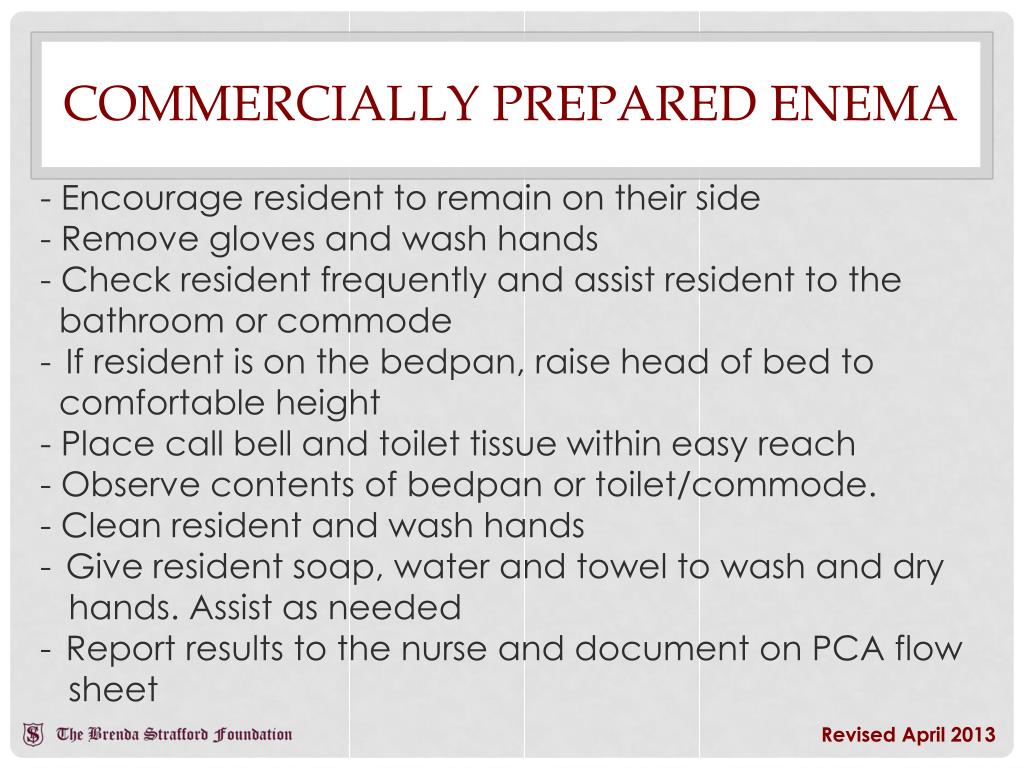 COMMERCIALLY PREPARED ENEMA

- Encourage resident to remain on their side
- Remove gloves and wash hands
- Check resident frequently and assist resident to the bathroom or commode
- If resident is on the bedpan, raise head of bed to comfortable height
- Place call bell and toilet tissue within easy reach
- Observe contents of bedpan or toilet/commode.
- Clean resident and wash hands
- Give resident soap, water and towel to wash and dry hands. Assist as needed
- Report results to the nurse and document on PCA flow sheet

S The Brenda Strafford Foundation

Revised April 2013